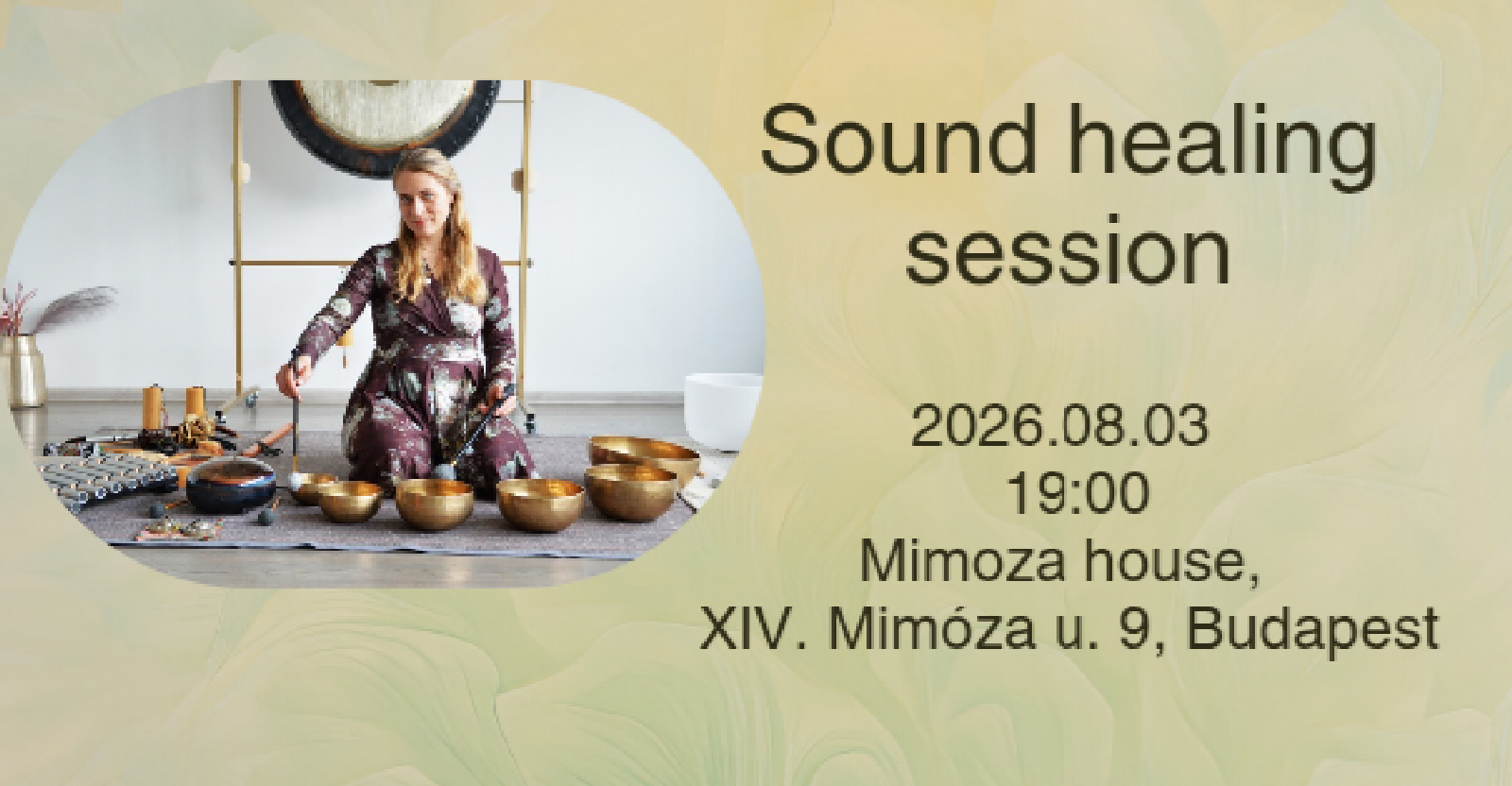 Sound healing session

2026.08.03
19:00
Mimoza house,
XIV. Mimóza u. 9, Budapest